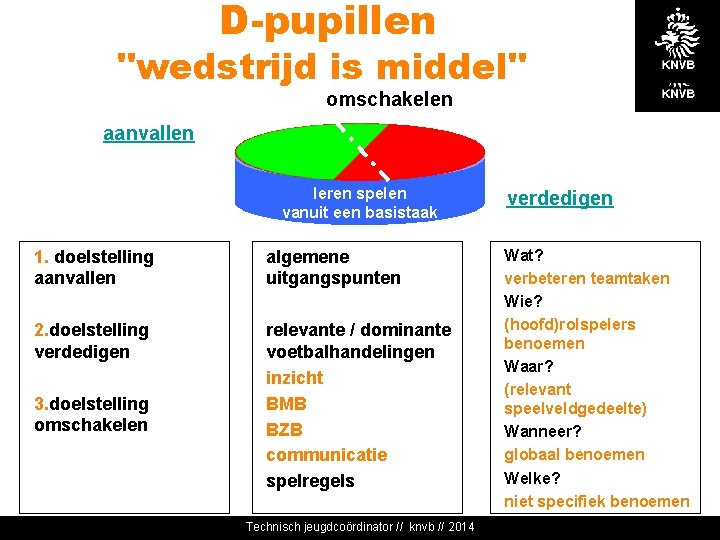 D-pupillen
"wedstrijd is middel"

KNVB
KNVB

omschakelen

aanvallen

leren spelen
vanuit een basistaak

verdedigen

1. doelstelling aanvallen

2.doelstelling verdedigen

3.doelstelling omschakelen

algemene uitgangspunten

relevante / dominante voetbalhandelingen
inzicht
BMB
BZB
communicatie
spelregels

Wat?
verbeteren teamtaken
Wie?
(hoofd)rolspelers benoemen
Waar?
(relevant speelveldgedeelte)
Wanneer?
globaal benoemen
Welke?
niet specifiek benoemen

Technisch jeugdcoördinator // knvb // 2014